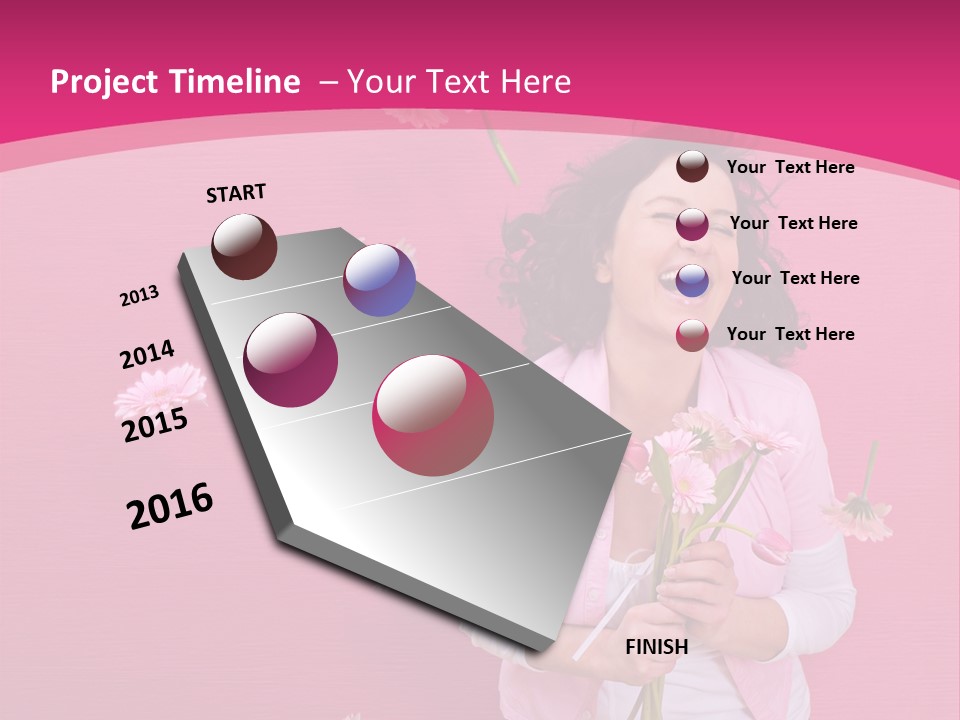 Project Timeline – Your Text Here

START

2013

2014

2015

2016

FINISH

Your Text Here

Your Text Here

Your Text Here

Your Text Here